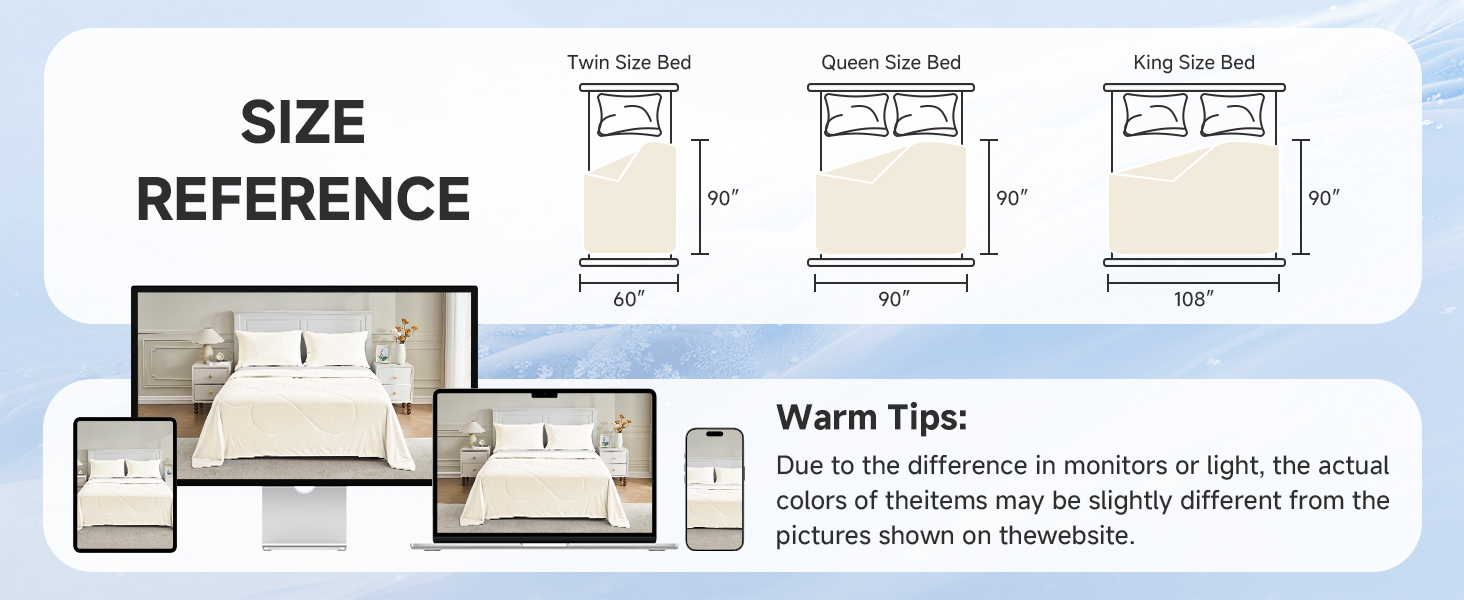 SIZE REFERENCE

Twin Size Bed

90″

60″

Queen Size Bed

90″

90″

King Size Bed

90″

108″

Warm Tips:

Due to the difference in monitors or light, the actual colors of theitems may be slightly different from the pictures shown on thewebsite.